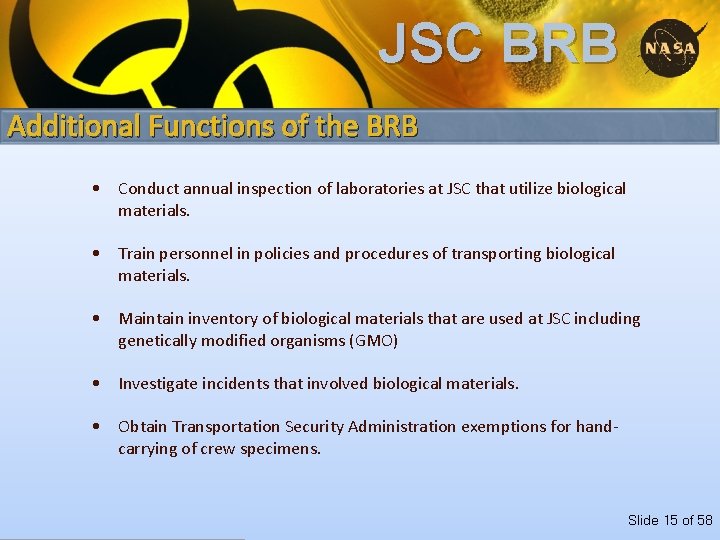 JSC BRB

NASA

Additional Functions of the BRB

• Conduct annual inspection of laboratories at JSC that utilize biological materials.

• Train personnel in policies and procedures of transporting biological materials.

• Maintain inventory of biological materials that are used at JSC including genetically modified organisms (GMO)

• Investigate incidents that involved biological materials.

• Obtain Transportation Security Administration exemptions for hand-carrying of crew specimens.

Slide 15 of 58